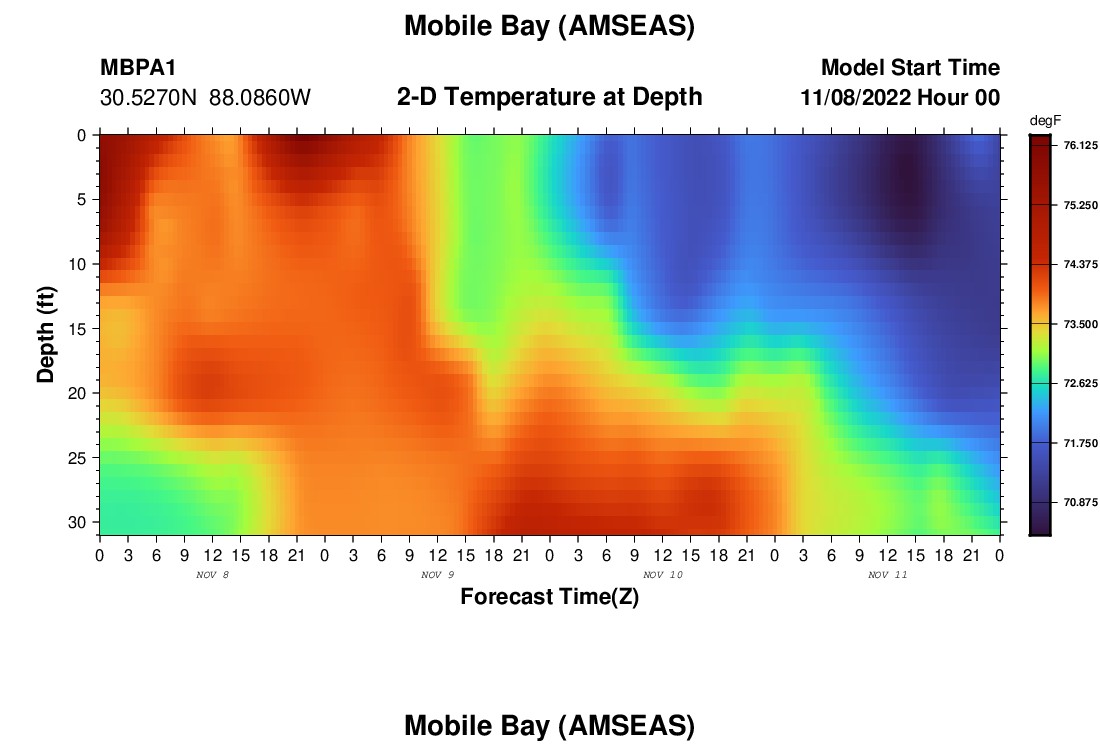 Mobile Bay (AMSEAS)

MBPA1
30.5270N 88.0860W

2-D Temperature at Depth

Model Start Time
11/08/2022 Hour 00

degF
76.125
75.250
74.375
73.500
72.625
71.750
70.875

Depth (ft)
0
5
10
15
20
25
30

0 3 6 9 12 15 18 21 0 3 6 9 12 15 18 21 0 3 6 9 12 15 18 21 0 3 6 9 12 15 18 21 0
NOV 8
NOV 9
NOV 10
NOV 11

Forecast Time(Z)

Mobile Bay (AMSEAS)